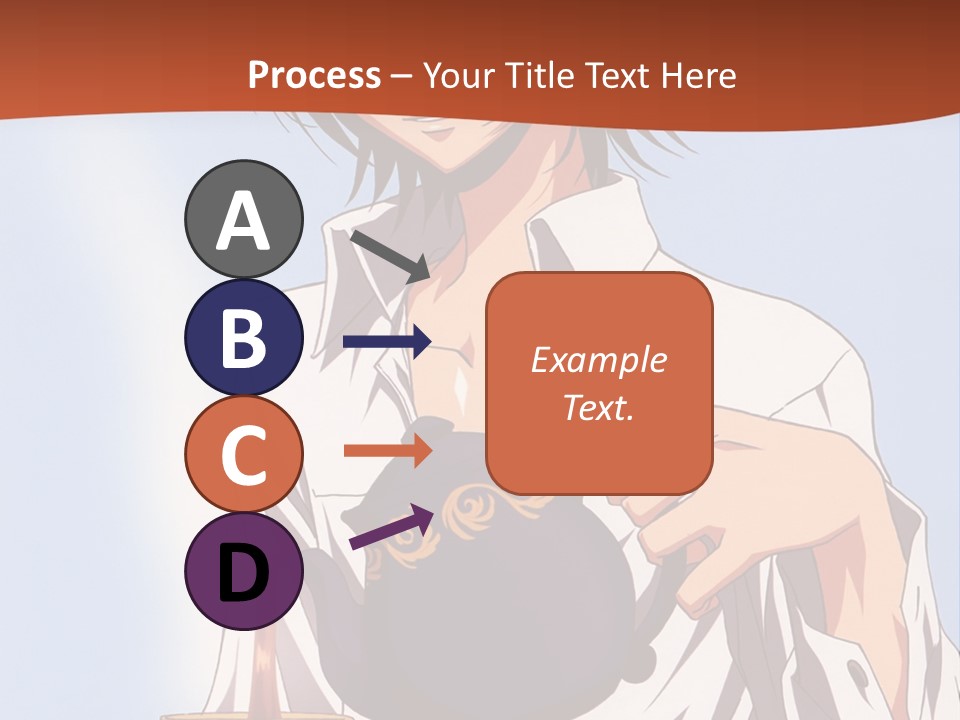 Process – Your Title Text Here

A

B

C

D

Example Text.